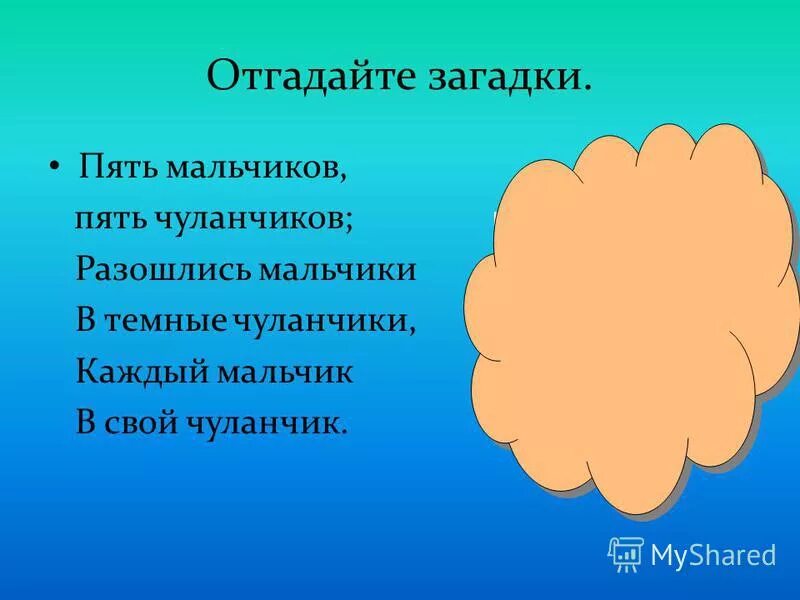 Отгадайте загадки.

• Пять мальчиков,
пять чуланчиков;
Разошлись мальчики
В темные чуланчики,
Каждый мальчик
В свой чуланчик.

MyShared